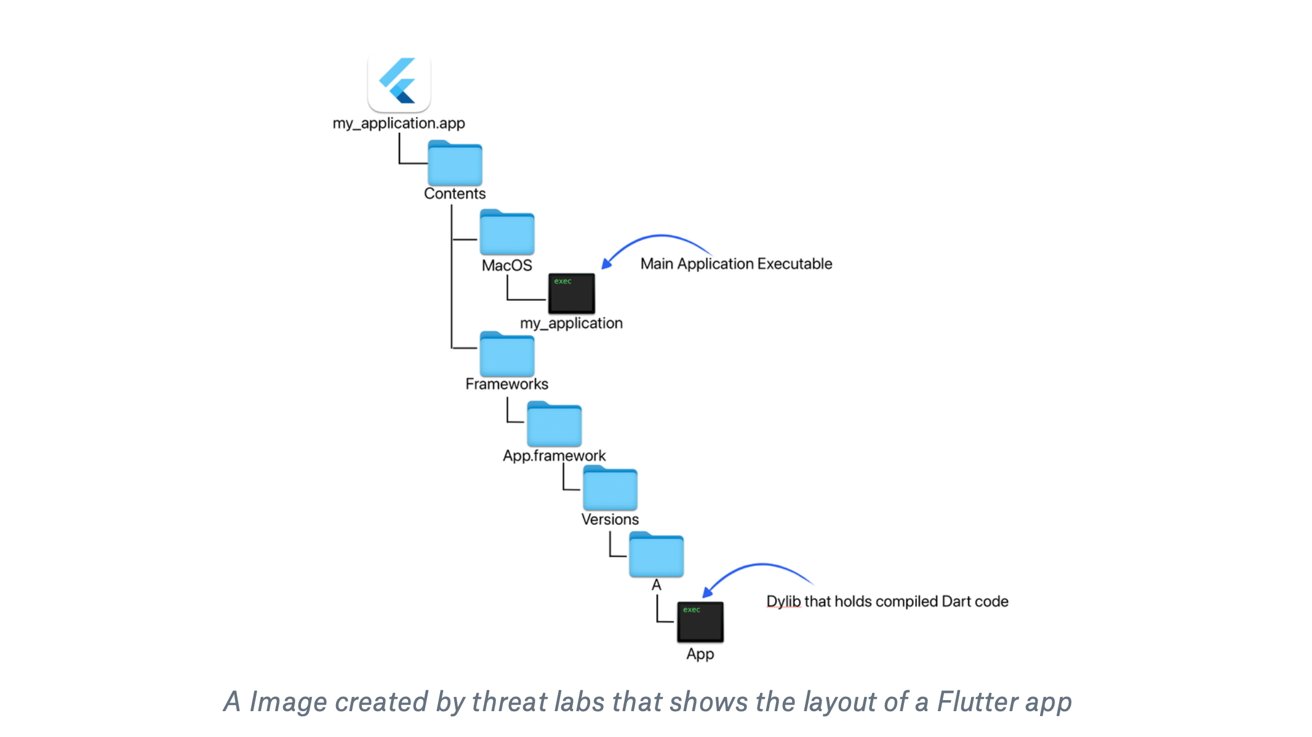 my_application.app

Contents

MacOS

exec

Main Application Executable

my_application

Frameworks

App.framework

Versions

A

exec

Dylib that holds compiled Dart code

App

A Image created by threat labs that shows the layout of a Flutter app